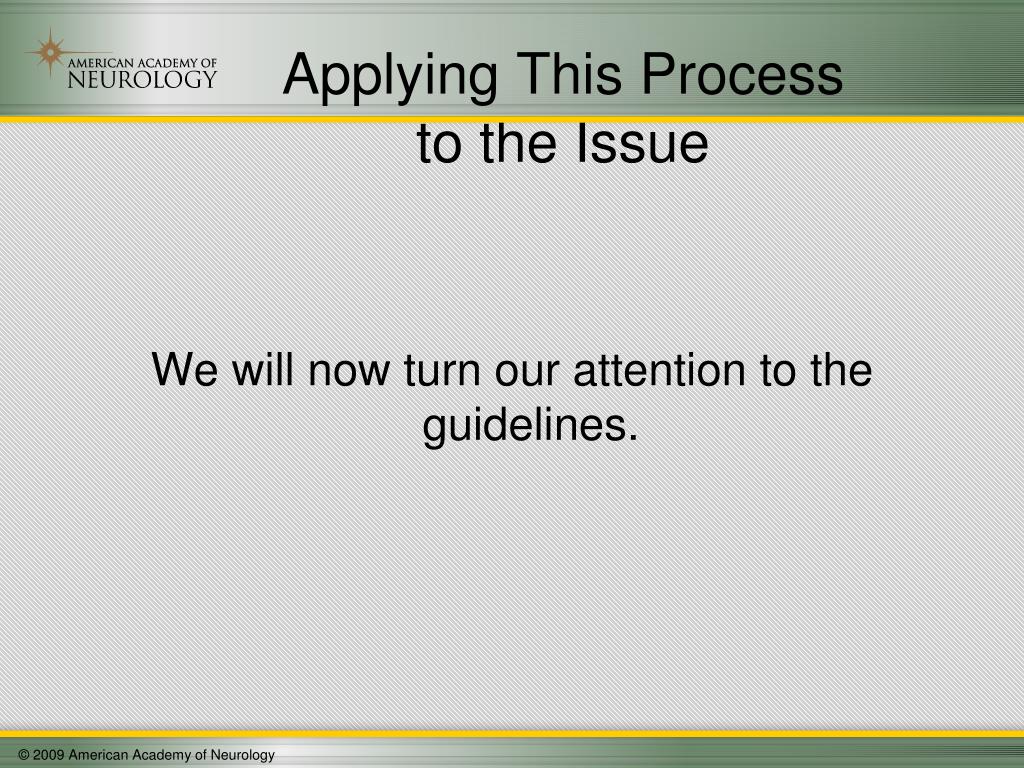 AMERICAN ACADEMY OF NEUROLOGY

Applying This Process to the Issue

We will now turn our attention to the guidelines.

© 2009 American Academy of Neurology